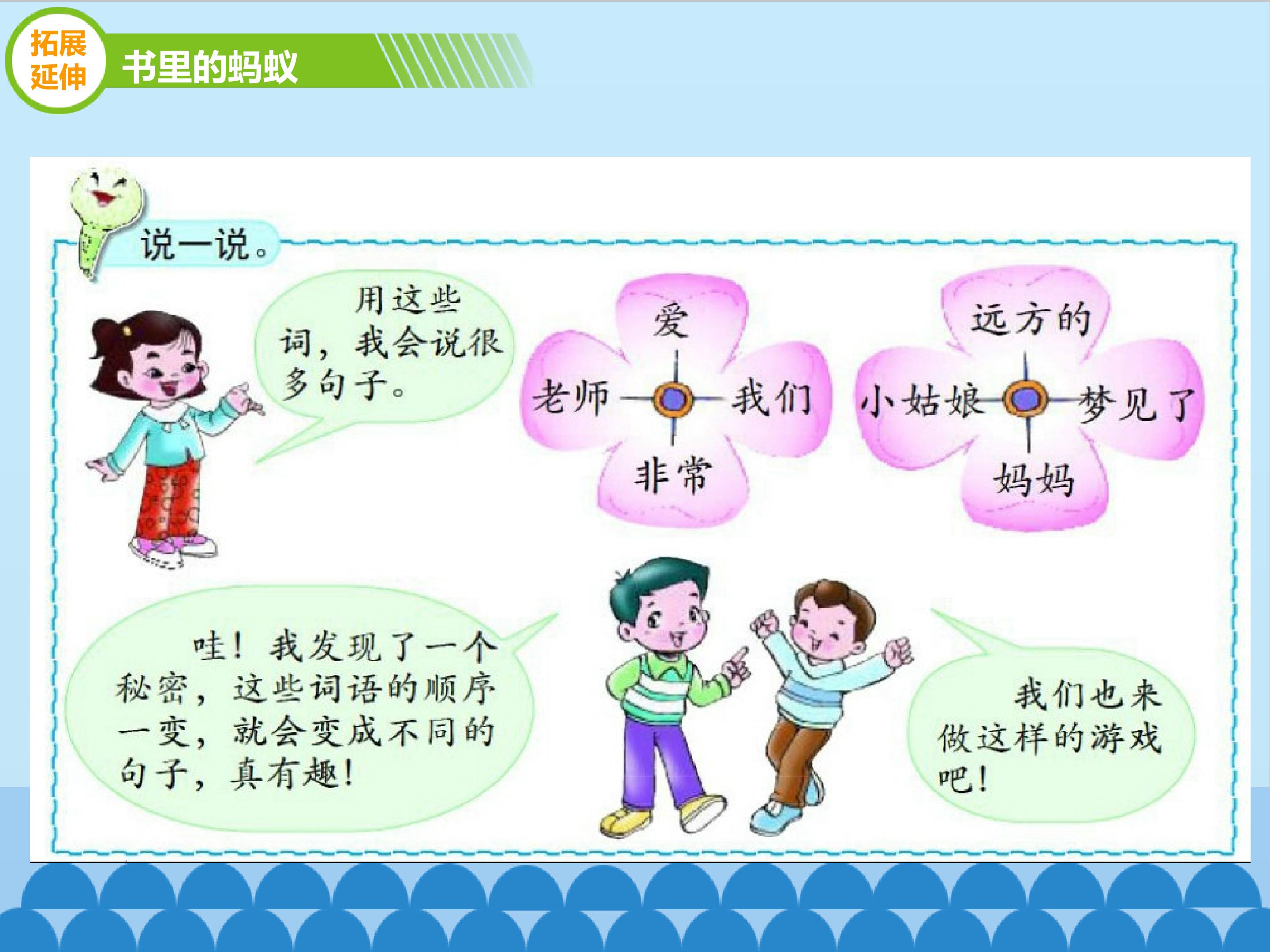 拓展延伸

书里的蚂蚁

说一说。

用这些词，我会说很多句子。

爱

老师 我们

非常

远方的

小姑娘 梦见了

妈妈

哇！我发现了一个秘密，这些词语的顺序一变，就会变成不同的句子，真有趣！

我们也来做这样的游戏吧！